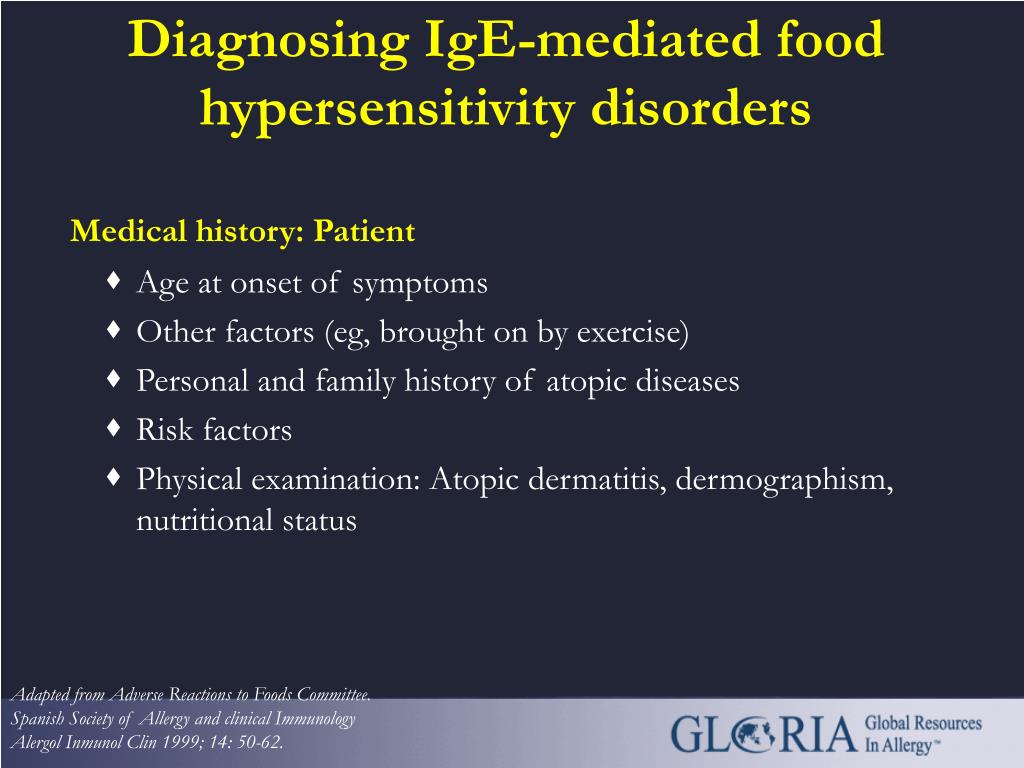 Diagnosing IgE-mediated food hypersensitivity disorders

Medical history: Patient

♦ Age at onset of symptoms
♦ Other factors (eg, brought on by exercise)
♦ Personal and family history of atopic diseases
♦ Risk factors
♦ Physical examination: Atopic dermatitis, dermographism, nutritional status

Adapted from Adverse Reactions to Foods Committee.
Spanish Society of Allergy and clinical Immunology
Alergol Inmunol Clin 1999; 14: 50-62.

GLORIA Global Resources In Allergy™